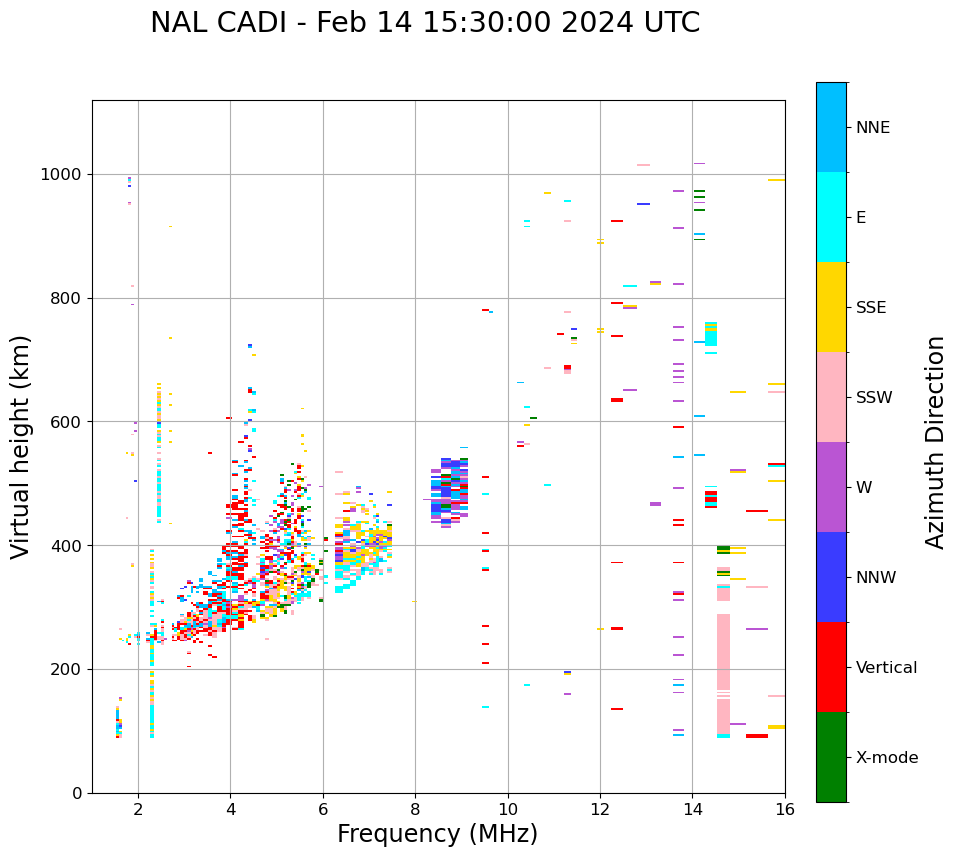 NAL CADI - Feb 14 15:30:00 2024 UTC

Virtual height (km)

1000
800
600
400
200
0

2
4
6
8
10
12
14
16

Frequency (MHz)

NNE
E
SSE
SSW
W
NNW
Vertical
X-mode

Azimuth Direction